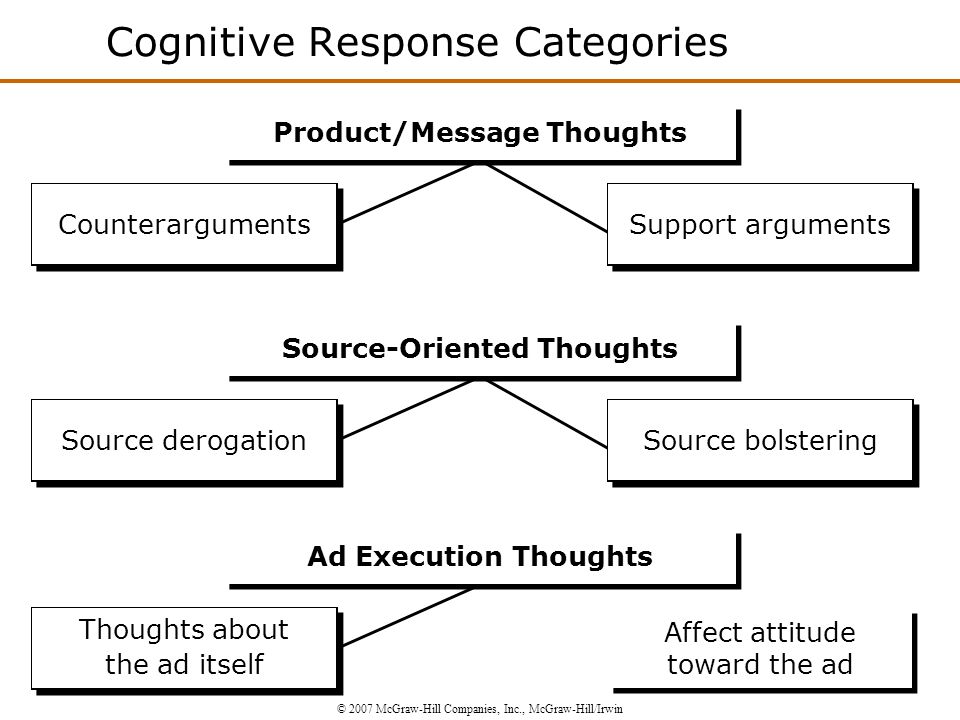 Cognitive Response Categories

Product/Message Thoughts

Counterarguments

Support arguments

Source-Oriented Thoughts

Source derogation

Source bolstering

Ad Execution Thoughts

Thoughts about the ad itself

Affect attitude toward the ad

© 2007 McGraw-Hill Companies, Inc., McGraw-Hill/Irwin